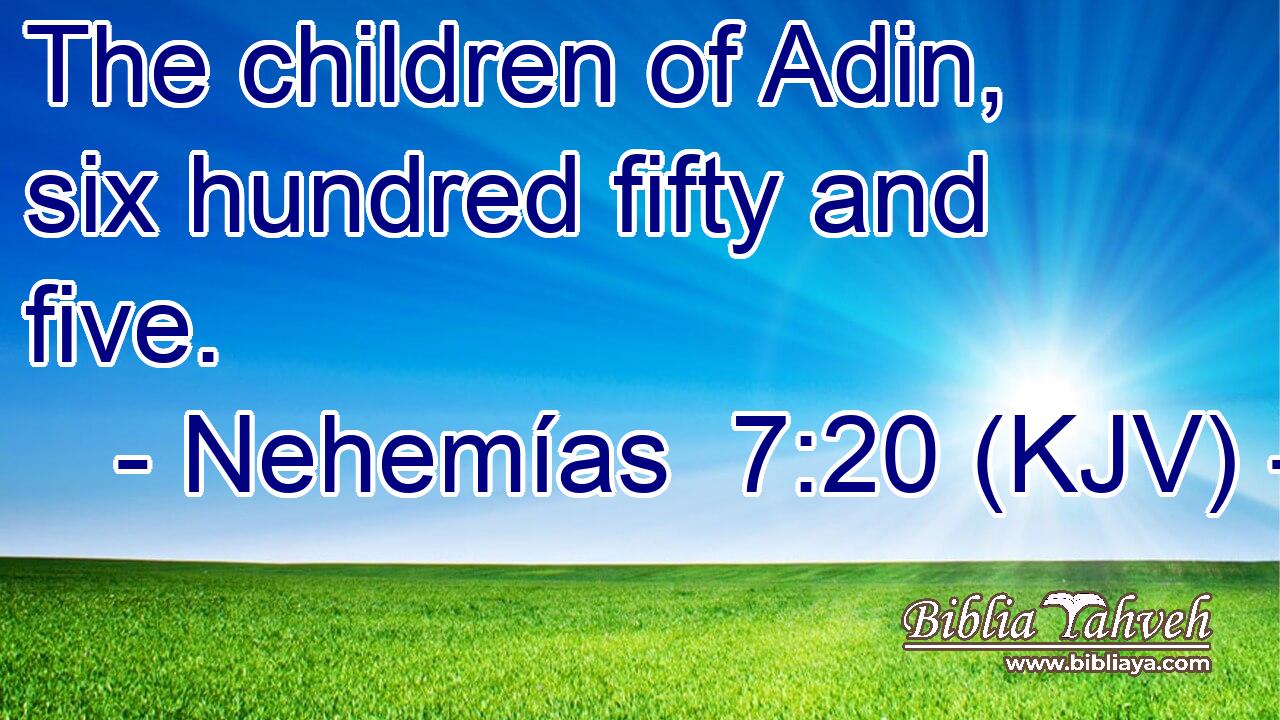 The children of Adin, six hundred fifty and five.

- Nehemías 7:20 (KJV) -

Biblia Yahveh
www.bibliaya.com